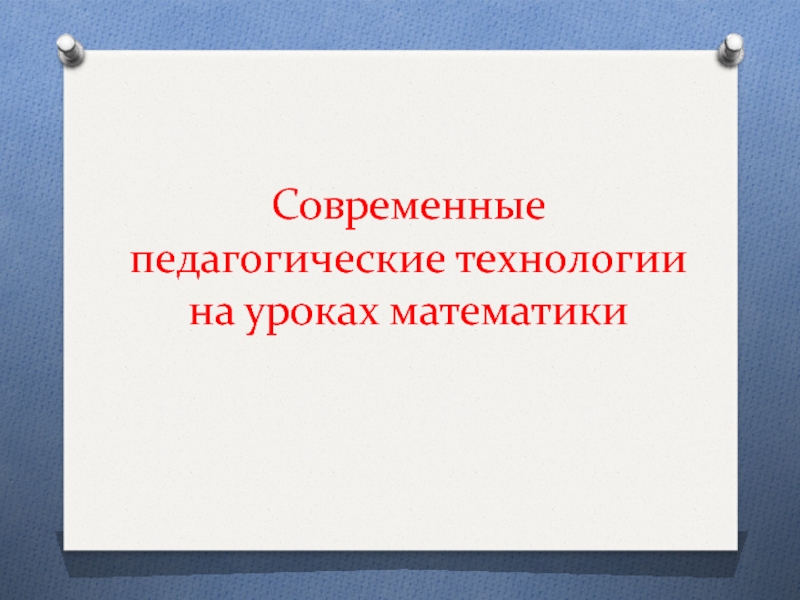 Современные педагогические технологии на уроках математики